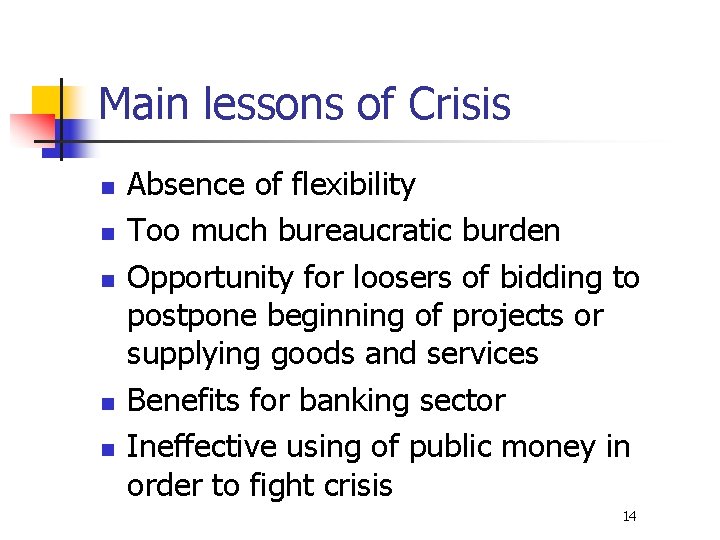 Main lessons of Crisis

- Absence of flexibility
- Too much bureaucratic burden
- Opportunity for loosers of bidding to postpone beginning of projects or supplying goods and services
- Benefits for banking sector
- Ineffective using of public money in order to fight crisis

14